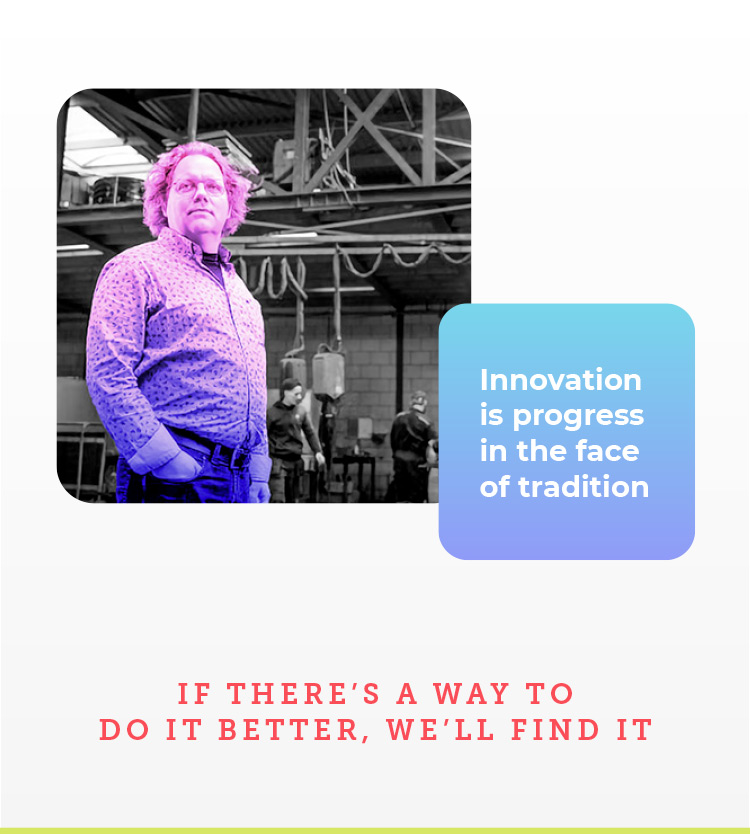 Innovation is progress in the face of tradition

IF THERE'S A WAY TO DO IT BETTER, WE'LL FIND IT